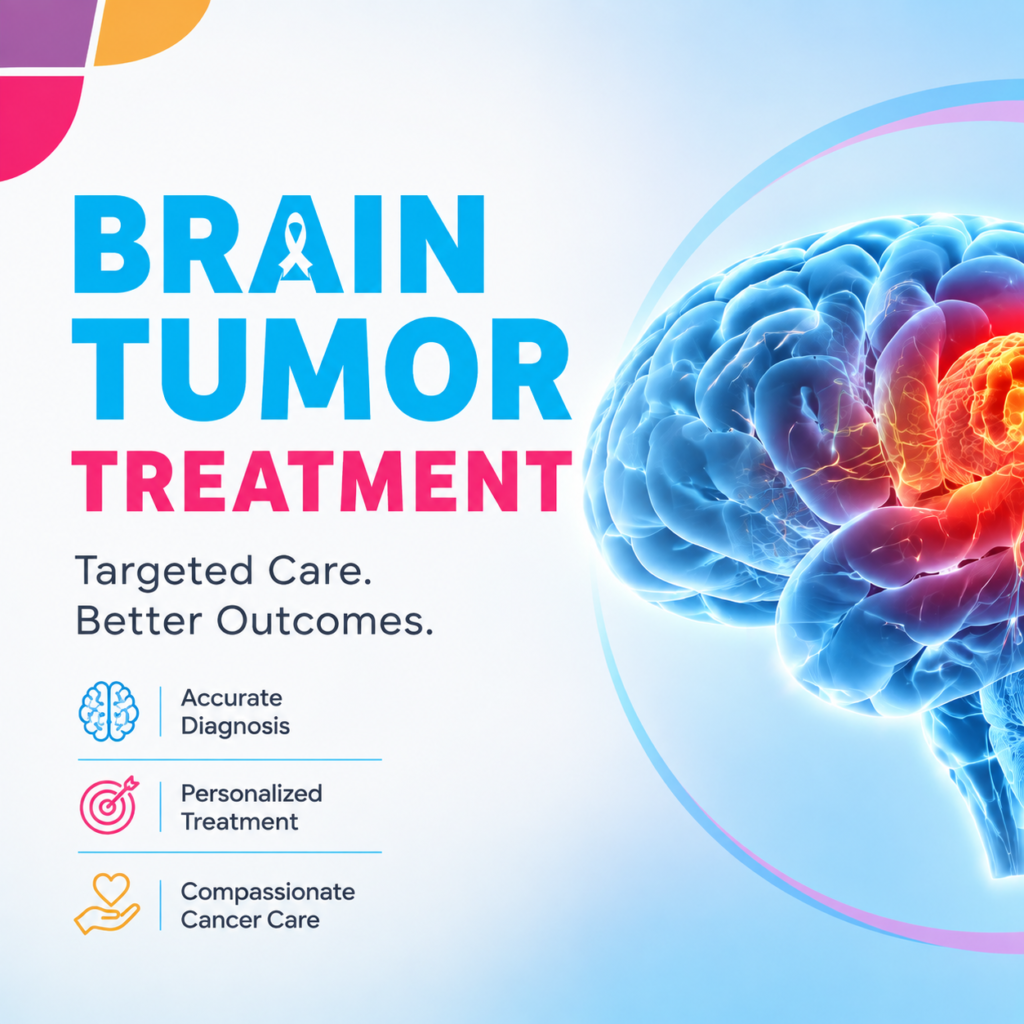 BRAIN
TUMOR
TREATMENT

Targeted Care.
Better Outcomes.

Accurate Diagnosis

Personalized Treatment

Compassionate Cancer Care